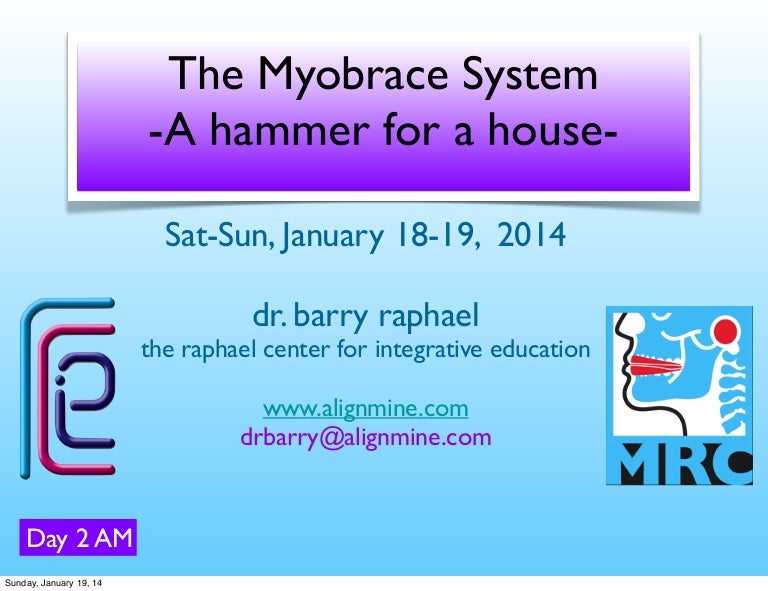 The Myobrace System
-A hammer for a house-

Sat-Sun, January 18-19, 2014

dr. barry raphael
the raphael center for integrative education

www.alignmine.com
drbarry@alignmine.com

MRC

Day 2 AM

Sunday, January 19, 14